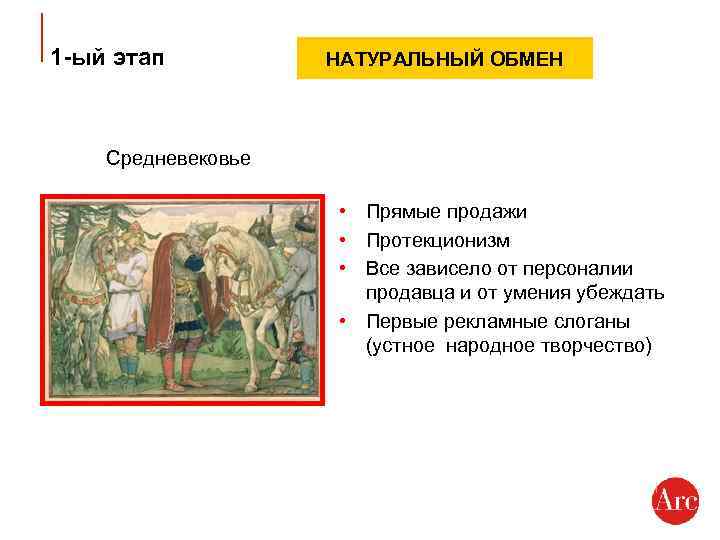 1-ый этап

НАТУРАЛЬНЫЙ ОБМЕН

Средневековье

• Прямые продажи
• Протекционизм
• Все зависело от персоналии продавца и от умения убеждать
• Первые рекламные слоганы (устное  народное творчество)

Arc